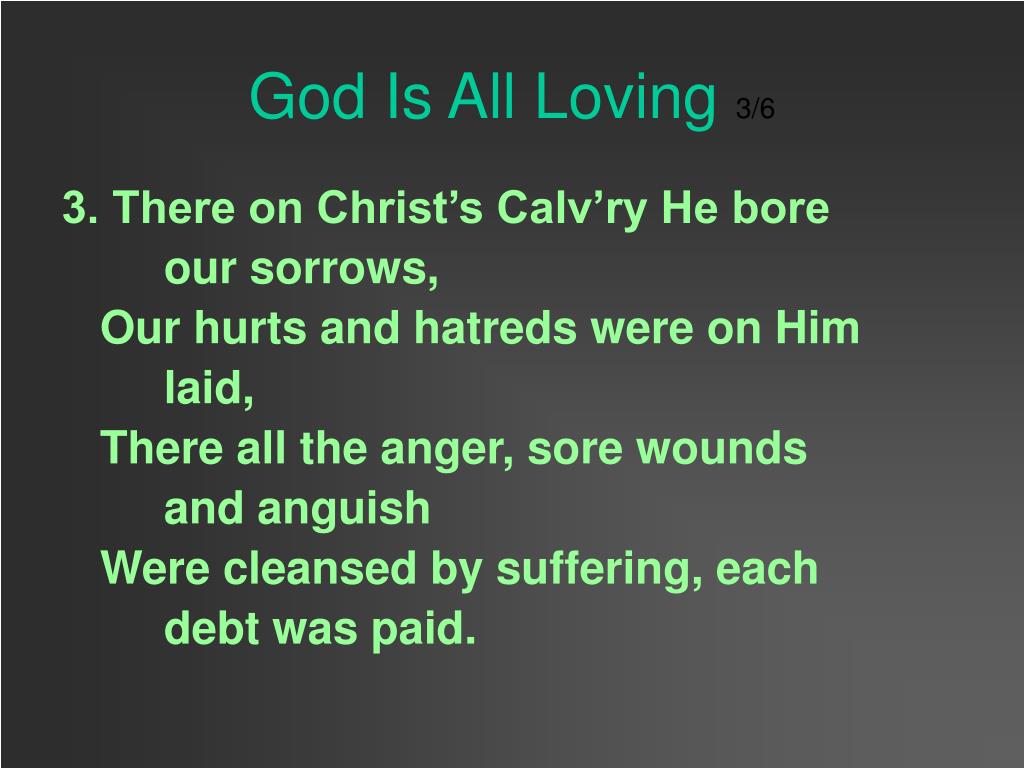 God Is All Loving 3/6

3. There on Christ’s Calv’ry He bore our sorrows,
Our hurts and hatreds were on Him laid,
There all the anger, sore wounds and anguish
Were cleansed by suffering, each debt was paid.